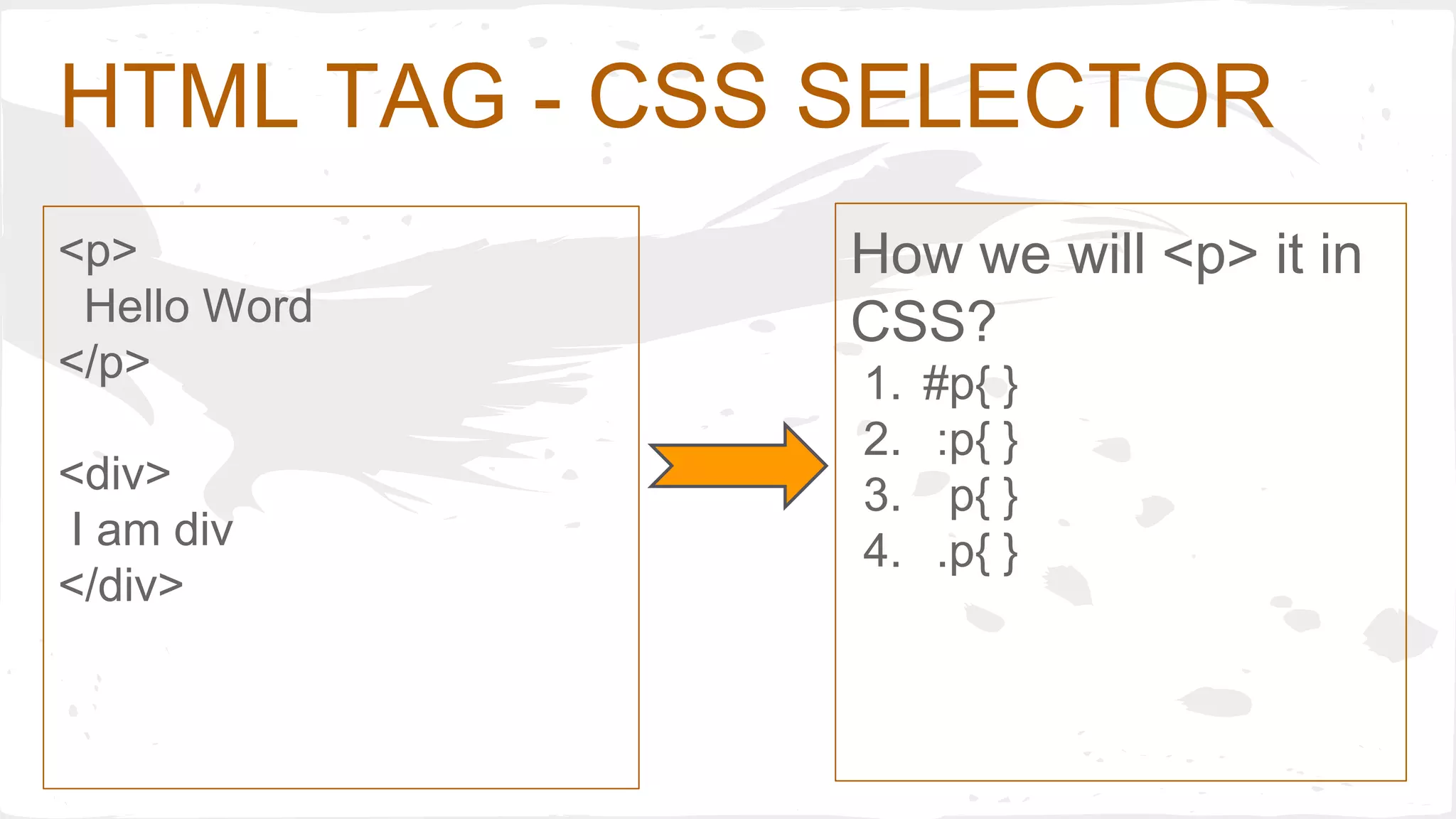 HTML TAG - CSS SELECTOR

<p>
Hello Word
</p>

<div>
I am div
</div>

How we will <p> it in CSS?

1. #p{ }
2. :p{ }
3. p{ }
4. .p{ }